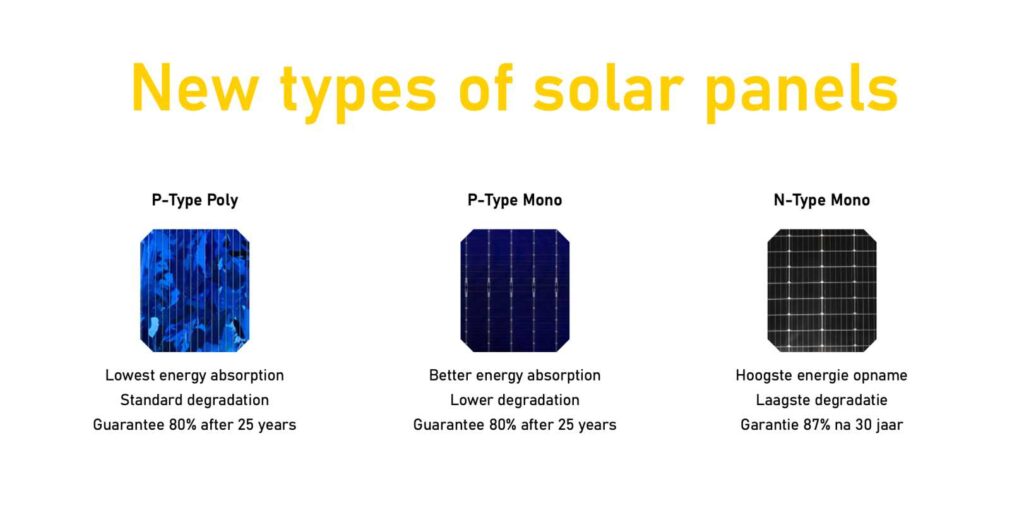 New types of solar panels

P-Type Poly

Lowest energy absorption
Standard degradation
Guarantee 80% after 25 years

P-Type Mono

Better energy absorption
Lower degradation
Guarantee 80% after 25 years

N-Type Mono

Hoogste energie opname
Laagste degradatie
Garantie 87% na 30 jaar